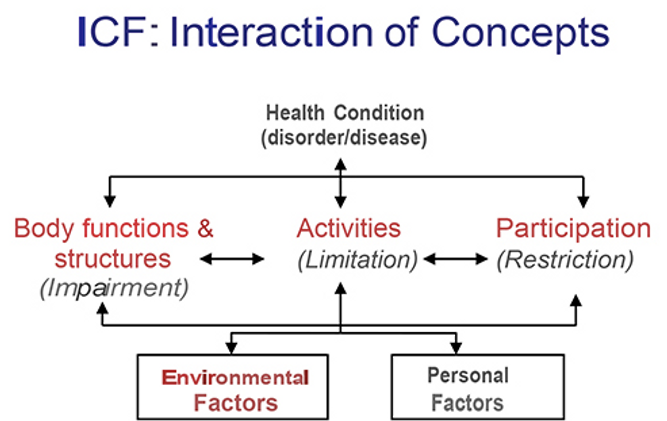 ICF: Interaction of Concepts

Health Condition
(disorder/disease)

Body functions & structures
(Impairment)

Activities
(Limitation)

Participation
(Restriction)

Environmental Factors

Personal Factors